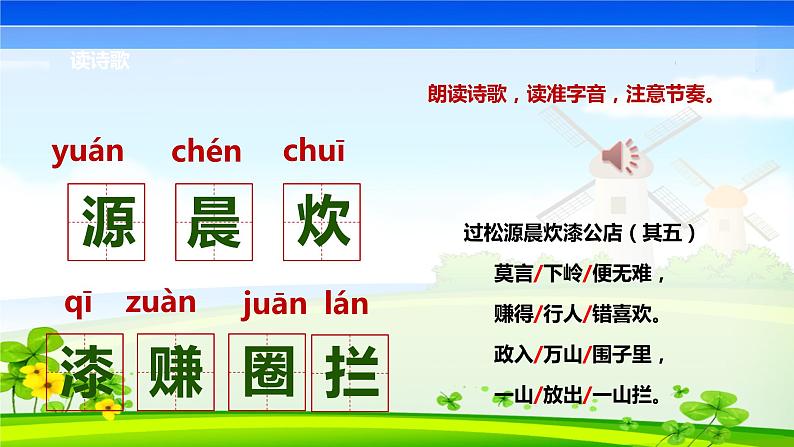 读诗歌

朗读诗歌，读准字音，注意节奏。

yuán chén chuī
源 晨 炊

qī zuàn juān lán
漆 赚 圈 拦

过松源晨炊漆公店（其五）

莫言/下岭/便无难，
赚得/行人/错喜欢。
政入/万山/围子里，
一山/放出/一山拦。